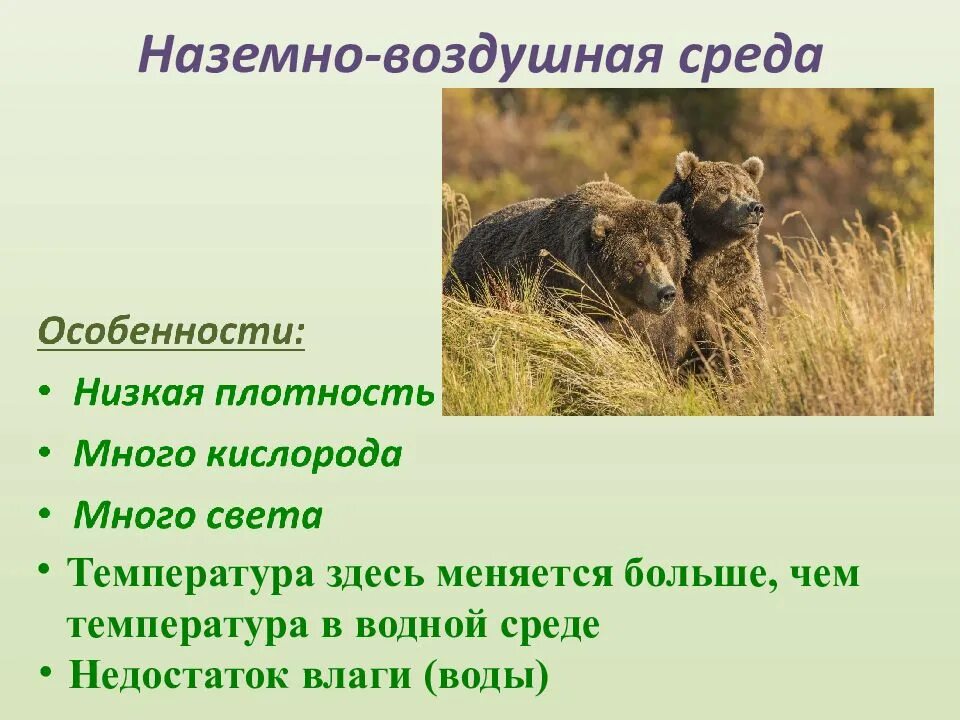 Наземно-воздушная среда

Особенности:

• Низкая плотность
• Много кислорода
• Много света
• Температура здесь меняется больше, чем температура в водной среде
• Недостаток влаги (воды)